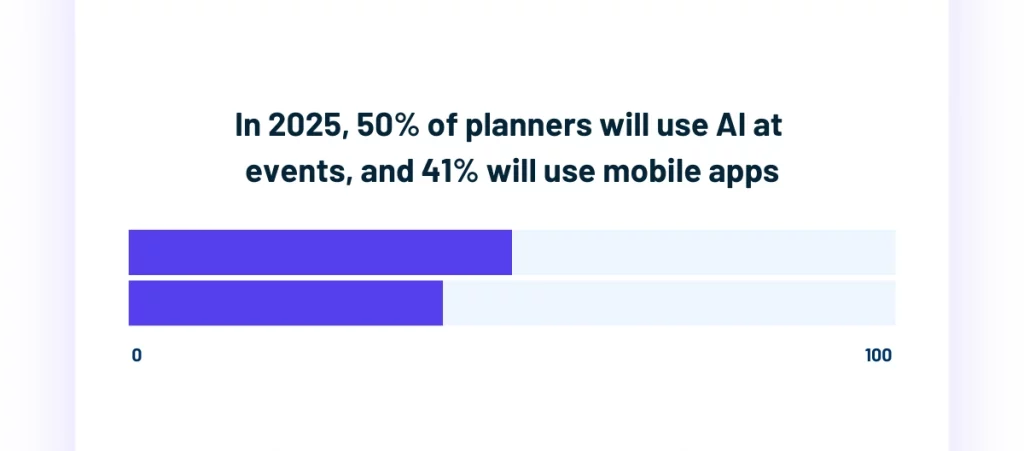 In 2025, 50% of planners will use AI at events, and 41% will use mobile apps

0

100